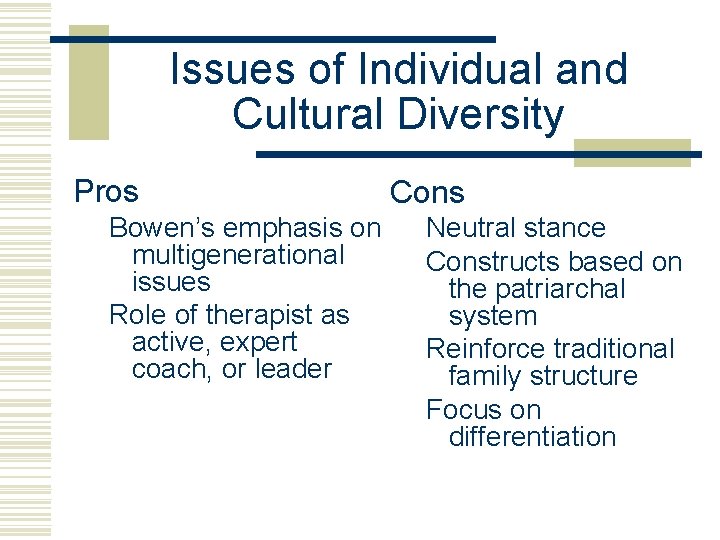 Issues of Individual and Cultural Diversity

Pros

Bowen's emphasis on multigenerational issues

Role of therapist as active, expert coach, or leader

Cons

Neutral stance

Constructs based on the patriarchal system

Reinforce traditional family structure

Focus on differentiation